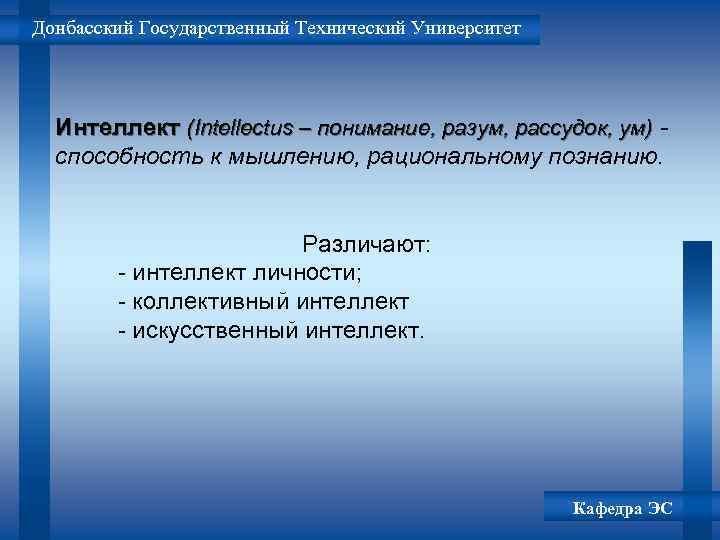 Донбасский Государственный Технический Университет

Интеллект (Intellectus – понимание, разум, рассудок, ум) - способность к мышлению, рациональному познанию.

Различают:
- интеллект личности;
- коллективный интеллект
- искусственный интеллект.

Кафедра ЭС